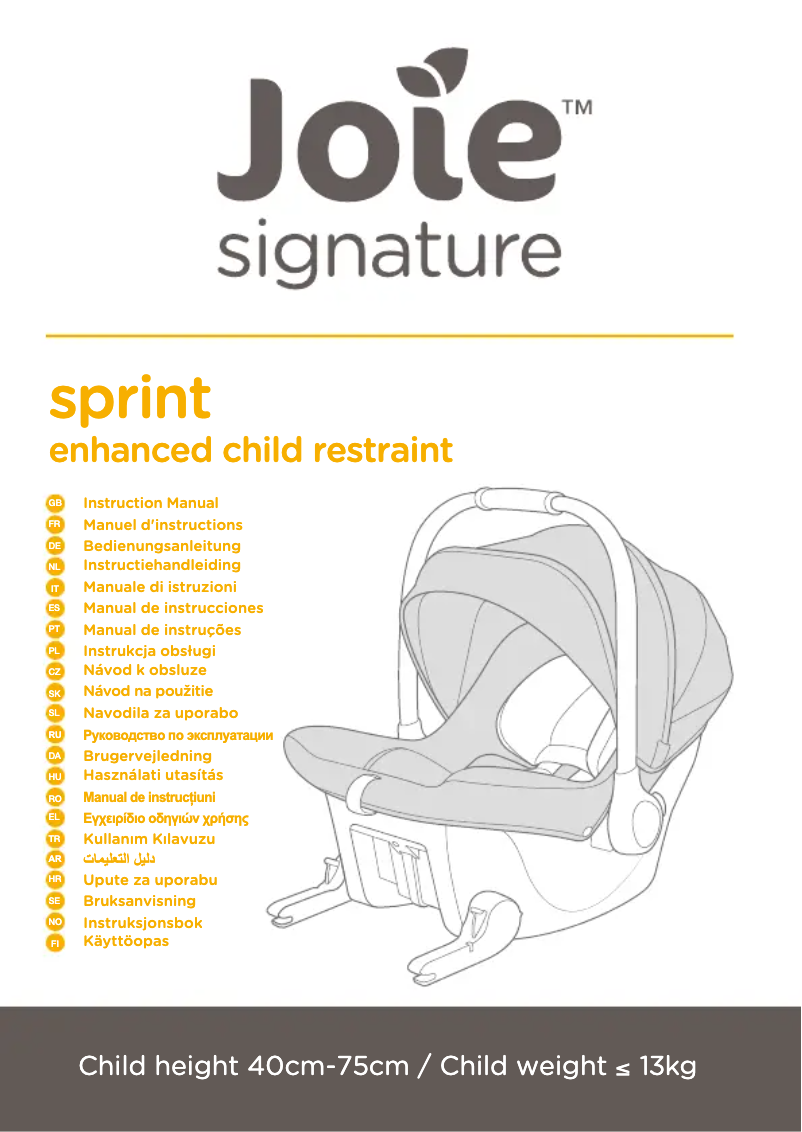 Joie™
signature

sprint
enhanced child restraint

GB Instruction Manual
FR Manuel d'instructions
DE Bedienungsanleitung
NL Instructiehandleiding
IT Manuale di istruzioni
ES Manual de instrucciones
PT Manual de instruções
PL Instrukcja obsługi
CZ Návod k obsluze
SK Návod na použitie
SL Navodila za uporabo
RU Руководство по эксплуатации
DA Brugervejledning
HU Használati utasítás
RO Manual de instrucțiuni
EL Εγχειρίδιο οδηγιών χρήσης
TR Kullanım Kılavuzu
AR دليل التعليمات
HR Upute za uporabu
SE Bruksanvisning
NO Instruksjonsbok
FI Käyttöopas

Child height 40cm-75cm / Child weight ≤ 13kg